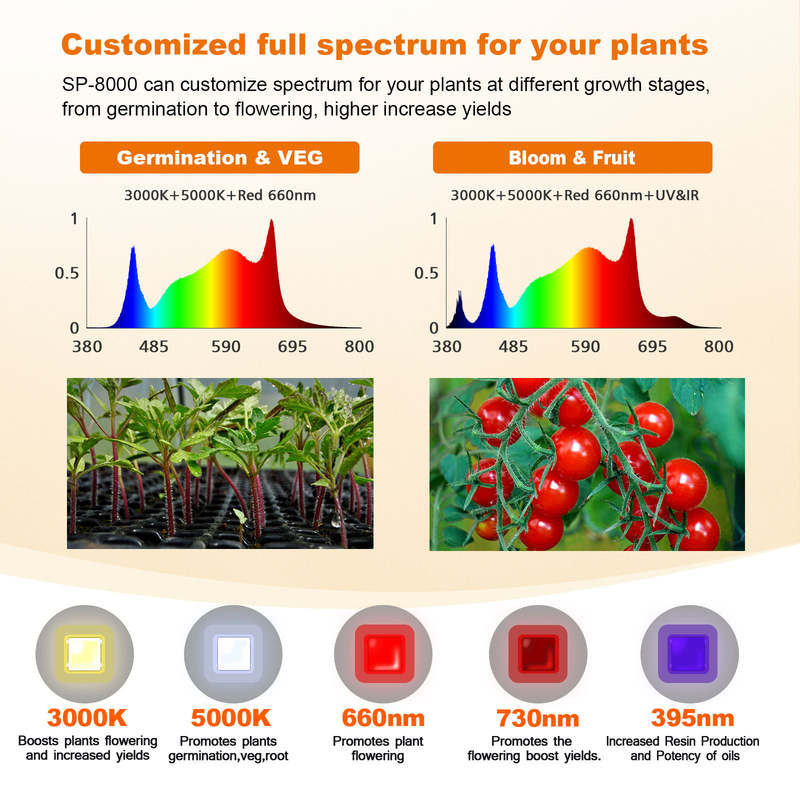 Customized full spectrum for your plants

SP-8000 can customize spectrum for your plants at different growth stages, from germination to flowering, higher increase yields

Germination & VEG

3000K+5000K+Red 660nm

1
0.5
0
380 485 590 695 800

Bloom & Fruit

3000K+5000K+Red 660nm+UV&IR

1
0.5
0
380 485 590 695 800

3000K
Boosts plants flowering and increased yields

5000K
Promotes plants germination,veg,root

660nm
Promotes plant flowering

730nm
Promotes the flowering boost yields.

395nm
Increased Resin Production and Potency of oils